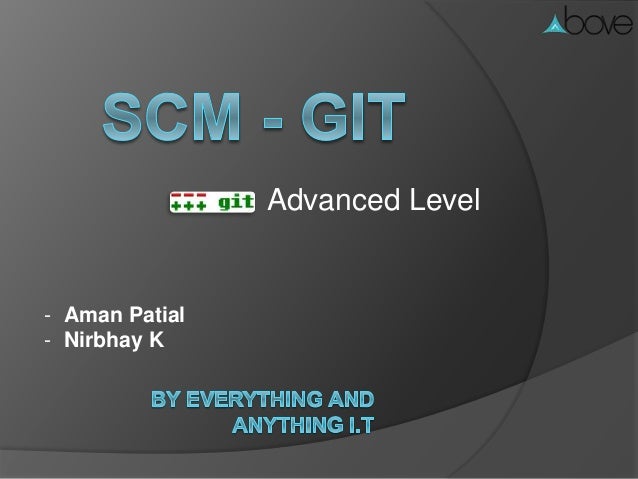 Above

SCM - GIT

--- +++ git Advanced Level

- Aman Patial
- Nirbhay K

BY EVERYTHING AND ANYTHING I.T